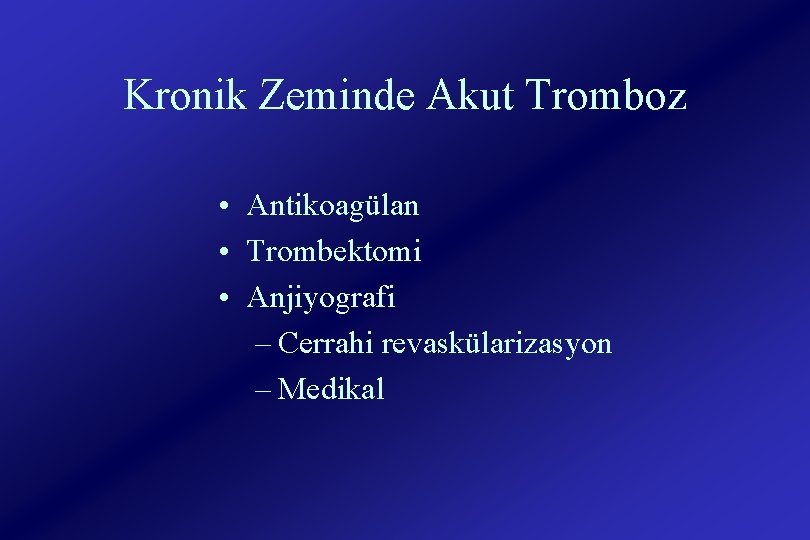 Kronik Zeminde Akut Tromboz

• Antikoagülan
• Trombektomi
• Anjiyografi
– Cerrahi revaskülarizasyon
– Medikal